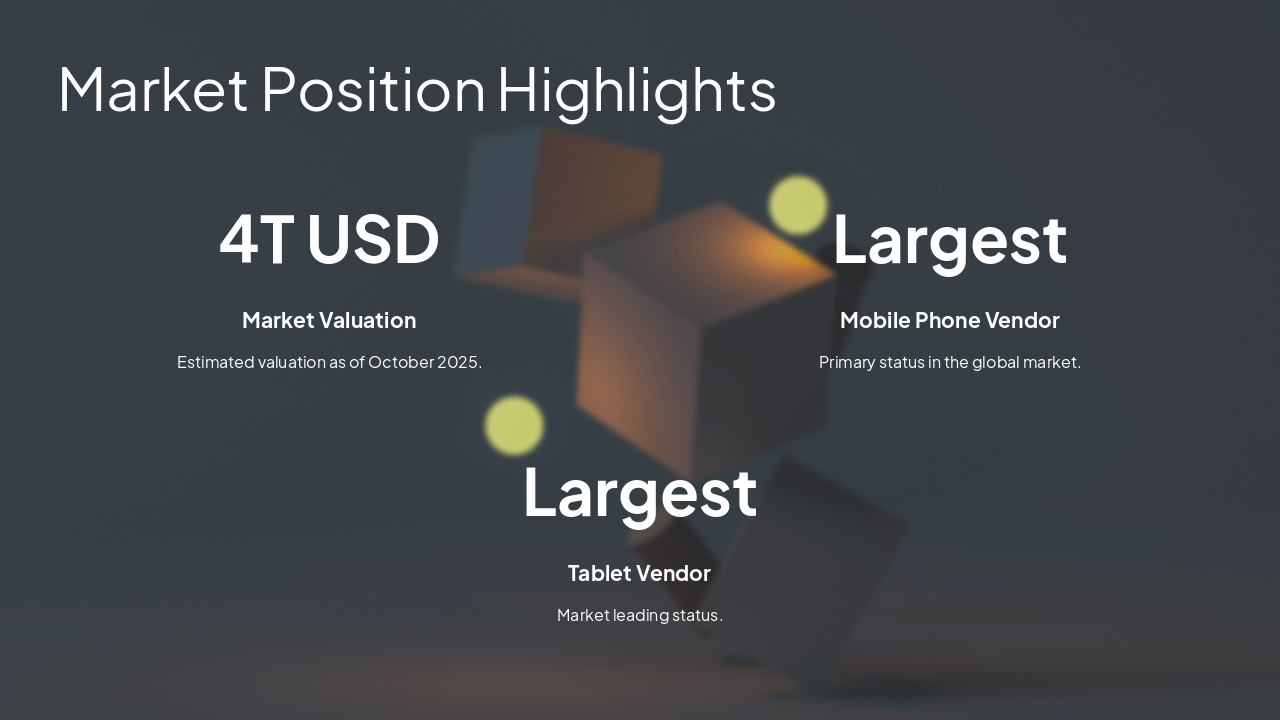 Market Position Highlights

4T USD

Market Valuation

Estimated valuation as of October 2025.

Largest

Mobile Phone Vendor

Primary status in the global market.

Largest

Tablet Vendor

Market leading status.